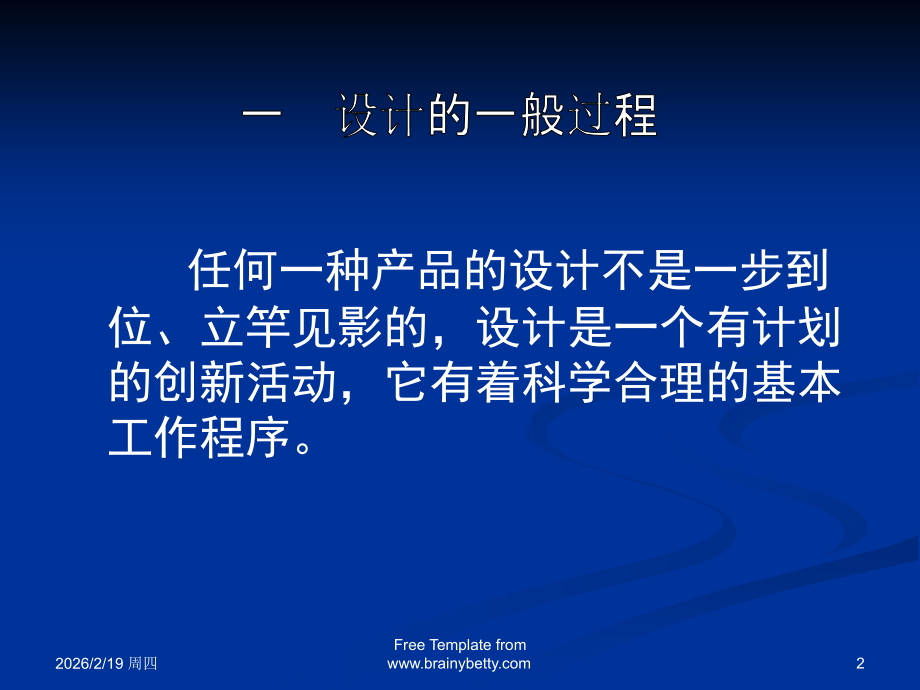 一　设计的一般过程

任何一种产品的设计不是一步到位、立竿见影的，设计是一个有计划的创新活动，它有着科学合理的基本工作程序。

2026/2/19 周四

Free Template from www.brainybetty.com

2